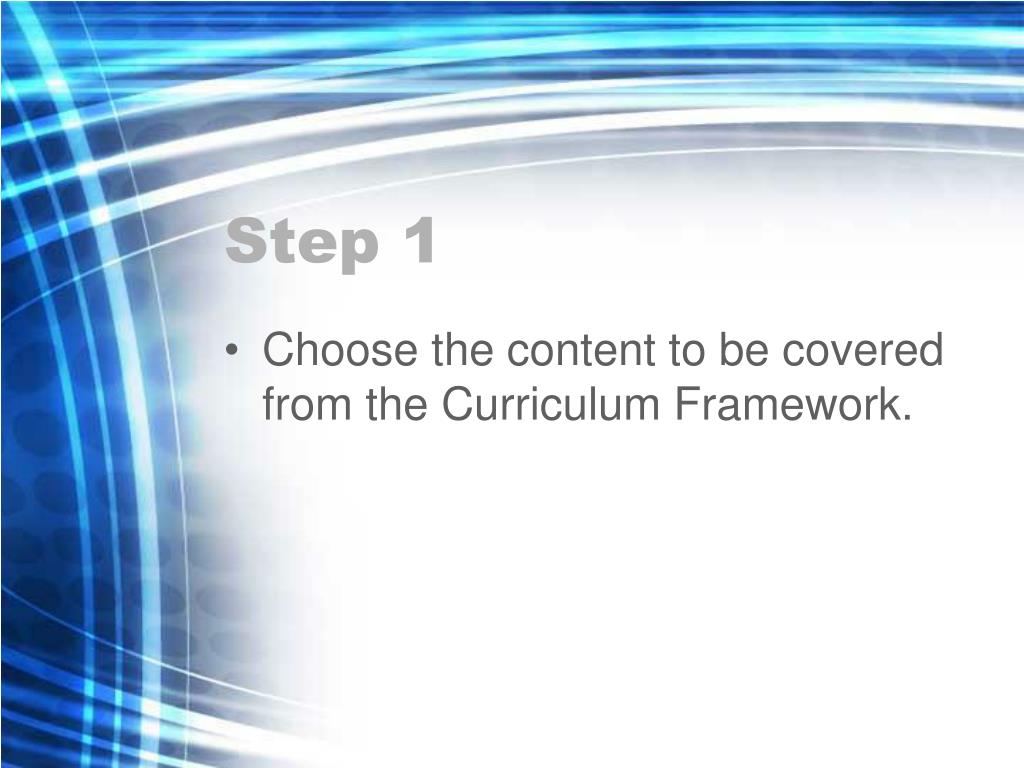 Step 1

• Choose the content to be covered from the Curriculum Framework.